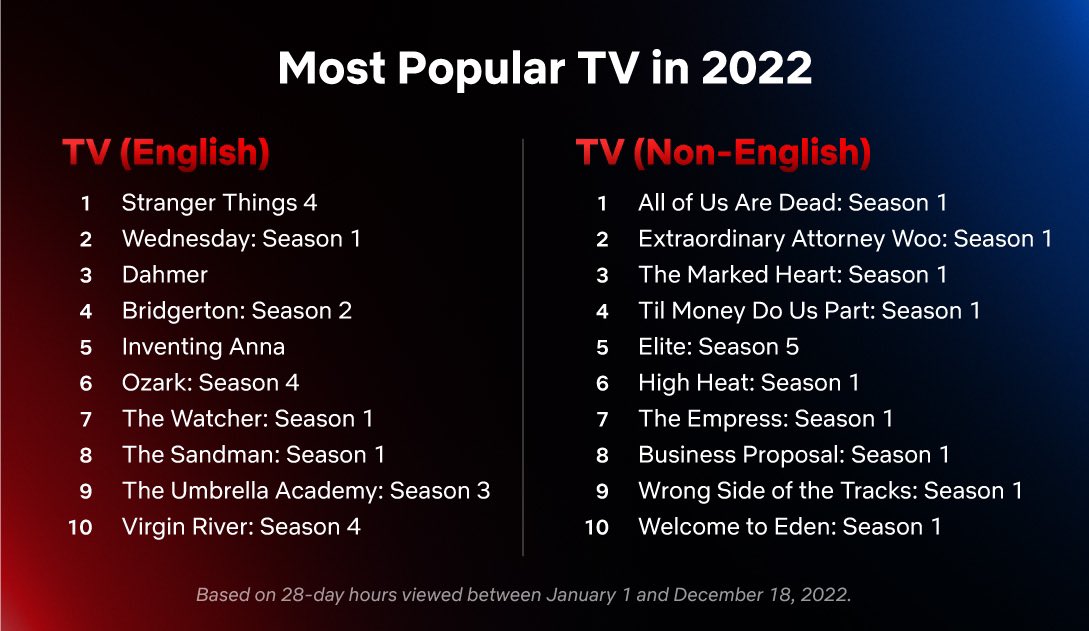 Most Popular TV in 2022

TV (English)

1 Stranger Things 4
2 Wednesday: Season 1
3 Dahmer
4 Bridgerton: Season 2
5 Inventing Anna
6 Ozark: Season 4
7 The Watcher: Season 1
8 The Sandman: Season 1
9 The Umbrella Academy: Season 3
10 Virgin River: Season 4

TV (Non-English)

1 All of Us Are Dead: Season 1
2 Extraordinary Attorney Woo: Season 1
3 The Marked Heart: Season 1
4 Til Money Do Us Part: Season 1
5 Elite: Season 5
6 High Heat: Season 1
7 The Empress: Season 1
8 Business Proposal: Season 1
9 Wrong Side of the Tracks: Season 1
10 Welcome to Eden: Season 1

Based on 28-day hours viewed between January 1 and December 18, 2022.